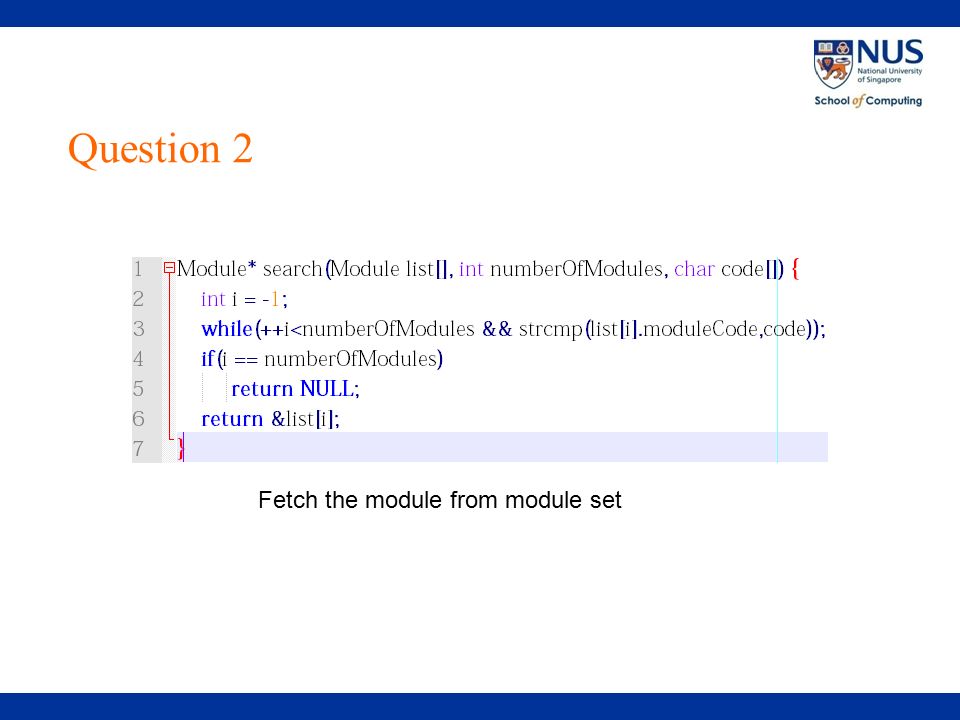 NUS
National University of Singapore
School of Computing

Question 2

1 Module* search(Module list[], int numberOfModules, char code[]) {
2     int i = -1;
3     while(++i<numberOfModules && strcmp(list[i].moduleCode,code));
4     if(i == numberOfModules)
5         return NULL;
6     return &list[i];
7 }

Fetch the module from module set